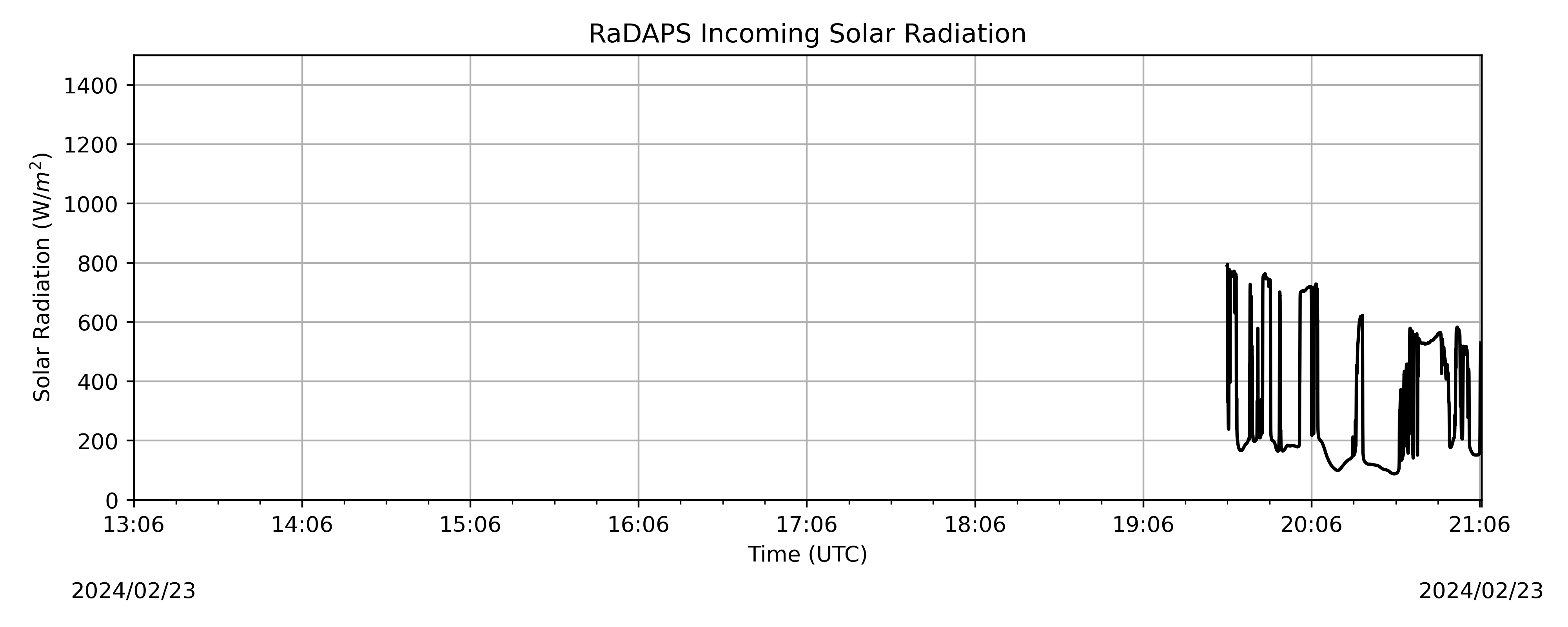 RaDAPS Incoming Solar Radiation

Solar Radiation (W/$m^2$)

1400
1200
1000
800
600
400
200
0

13:06
14:06
15:06
16:06
17:06
18:06
19:06
20:06
21:06

Time (UTC)

2024/02/23

2024/02/23